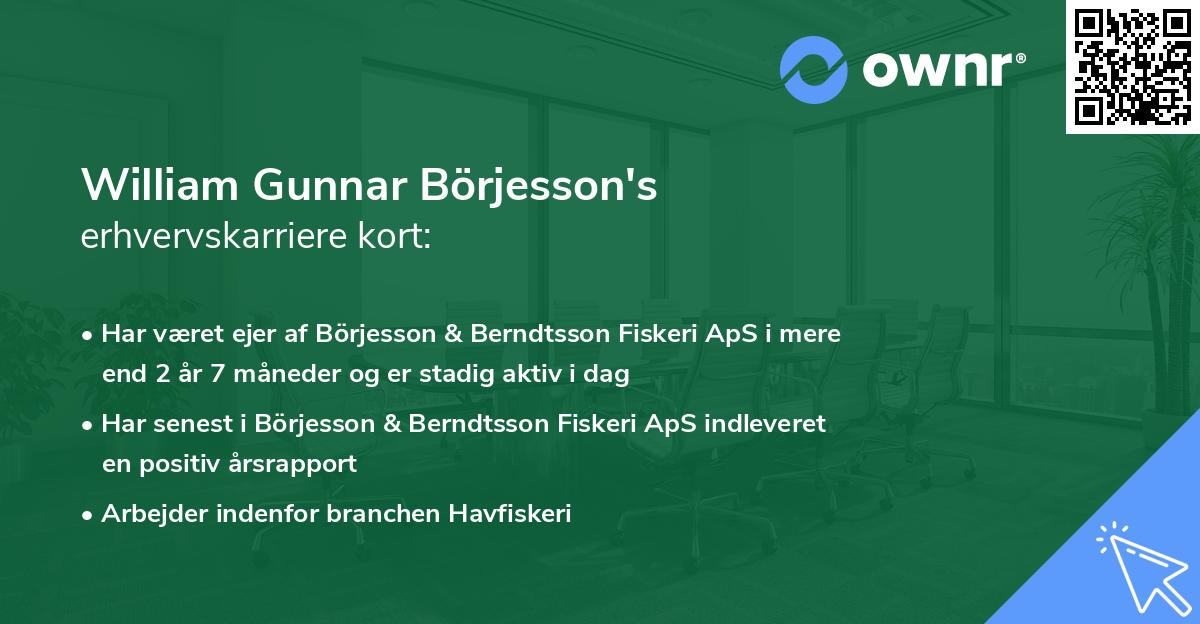 ownr®

William Gunnar Börjesson's
erhvervskarriere kort:

• Har været ejer af Börjesson & Berndtsson Fiskeri ApS i mere end 2 år 7 måneder og er stadig aktiv i dag
• Har senest i Börjesson & Berndtsson Fiskeri ApS indleveret en positiv årsrapport
• Arbejder indenfor branchen Havfiskeri